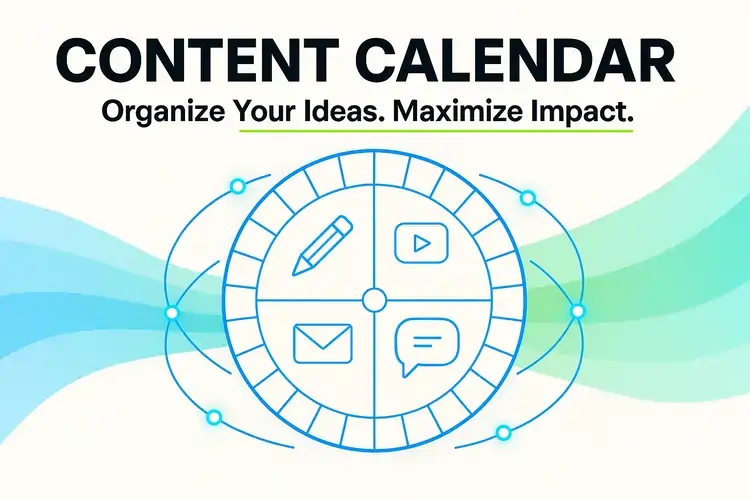 CONTENT CALENDAR

Organize Your Ideas. Maximize Impact.